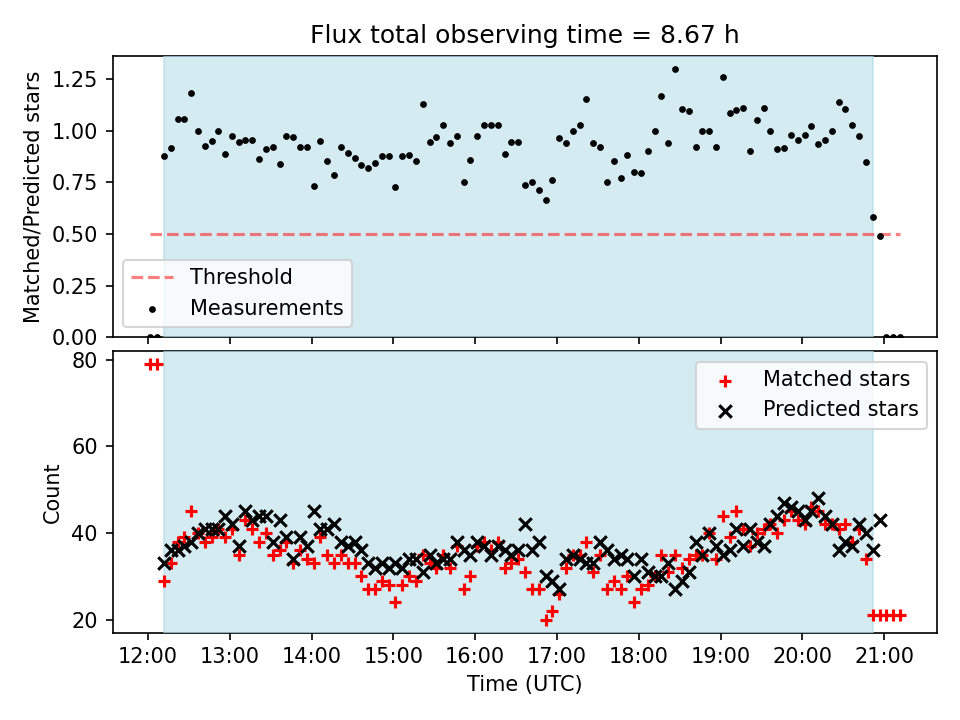 Flux total observing time = 8.67 h

Matched/Predicted stars

1.25
1.00
0.75
0.50
0.25
0.00

Threshold
Measurements

Count

80
60
40
20

Matched stars
Predicted stars

12:00 13:00 14:00 15:00 16:00 17:00 18:00 19:00 20:00 21:00

Time (UTC)